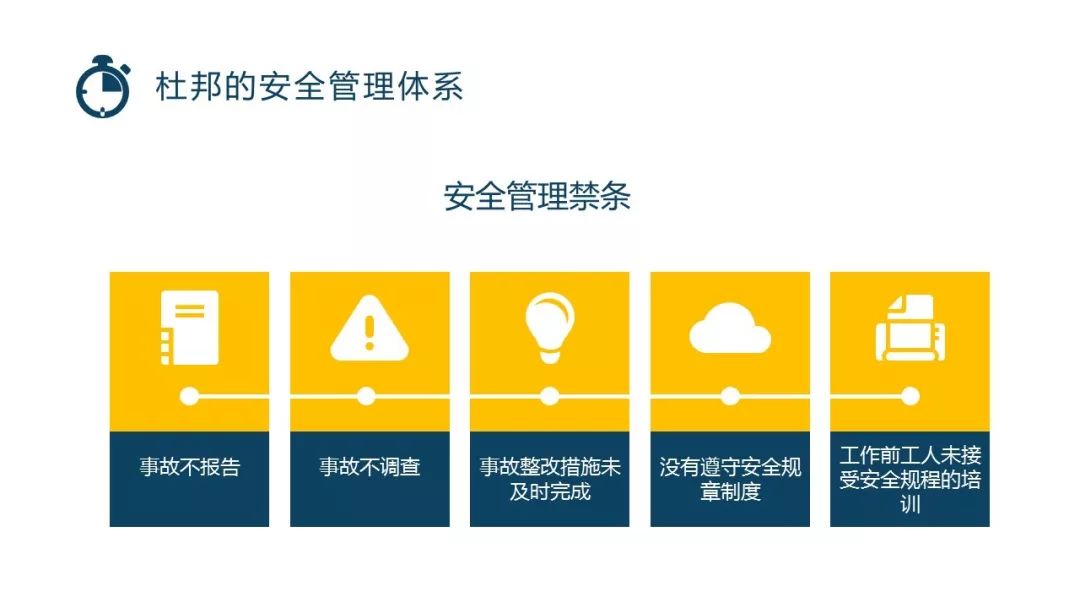 杜邦的安全管理体系

安全管理禁条

事故不报告

事故不调查

事故整改措施未及时完成

没有遵守安全规章制度

工作前工人未接受安全规程的培训